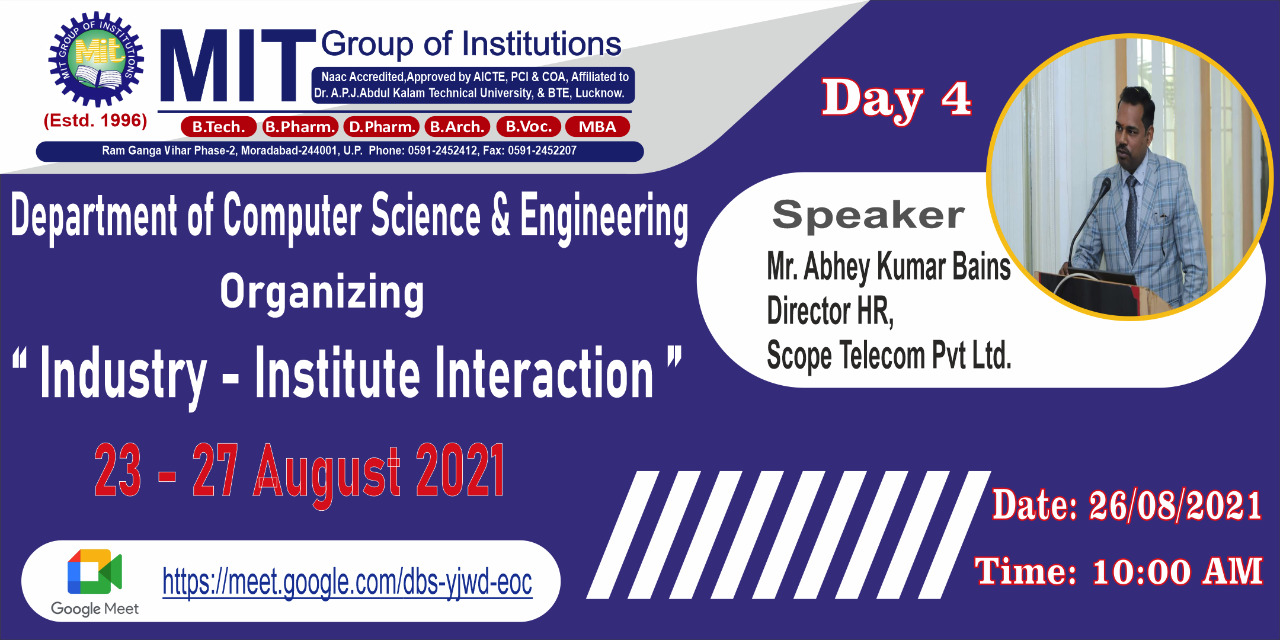 MIT GROUP OF INSTITUTIONS
MIT
(Estd. 1996)
MIT Group of Institutions
Naac Accredited,Approved by AICTE, PCI & COA, Affiliated to Dr. A.P.J.Abdul Kalam Technical University, & BTE, Lucknow.
B.Tech. B.Pharm. D.Pharm. B.Arch. B.Voc. MBA
Ram Ganga Vihar Phase-2, Moradabad-244001, U.P. Phone: 0591-2452412, Fax: 0591-2452207

Day 4

Department of Computer Science & Engineering
Organizing
" Industry - Institute Interaction "
23 - 27 August 2021

Speaker
Mr. Abhey Kumar Bains
Director HR,
Scope Telecom Pvt Ltd.

Google Meet
https://meet.google.com/dbs-yjwd-eoc

Date: 26/08/2021
Time: 10:00 AM